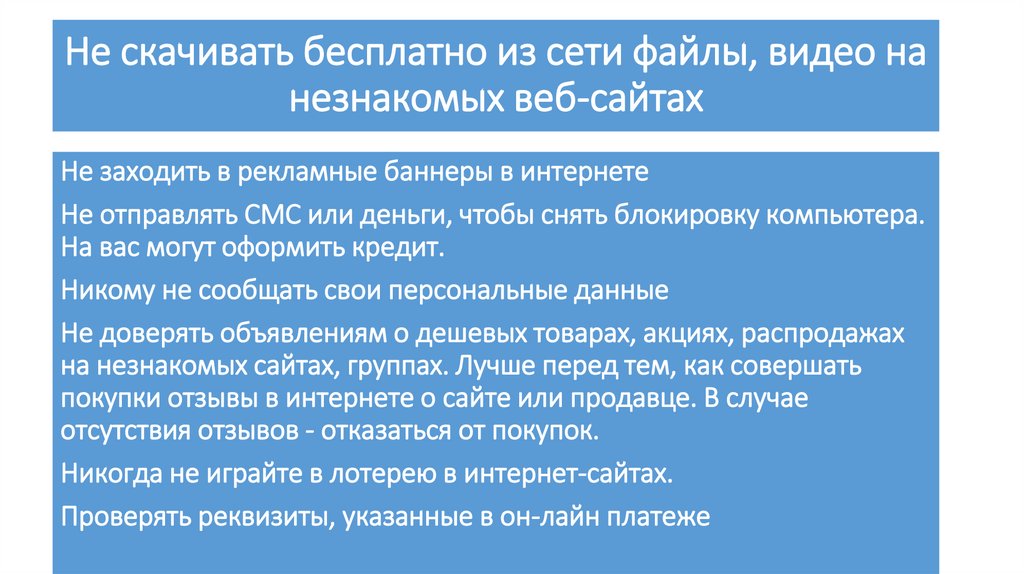 Не скачивать бесплатно из сети файлы, видео на незнакомых веб-сайтах

Не заходить в рекламные баннеры в интернете

Не отправлять СМС или деньги, чтобы снять блокировку компьютера. На вас могут оформить кредит.

Никому не сообщать свои персональные данные

Не доверять объявлениям о дешевых товарах, акциях, распродажах на незнакомых сайтах, группах. Лучше перед тем, как совершать покупки отзывы в интернете о сайте или продавце. В случае отсутствия отзывов - отказаться от покупок.

Никогда не играйте в лотерею в интернет-сайтах.

Проверять реквизиты, указанные в он-лайн платеже